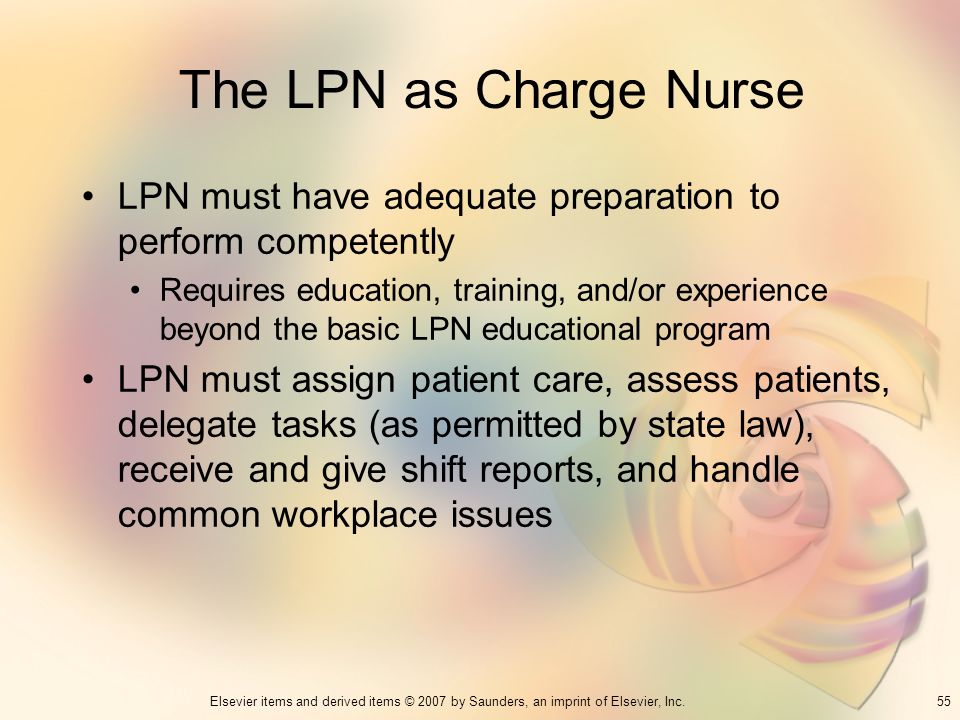 The LPN as Charge Nurse

• LPN must have adequate preparation to perform competently

• Requires education, training, and/or experience beyond the basic LPN educational program

• LPN must assign patient care, assess patients, delegate tasks (as permitted by state law), receive and give shift reports, and handle common workplace issues

Elsevier items and derived items © 2007 by Saunders, an imprint of Elsevier, Inc.

55